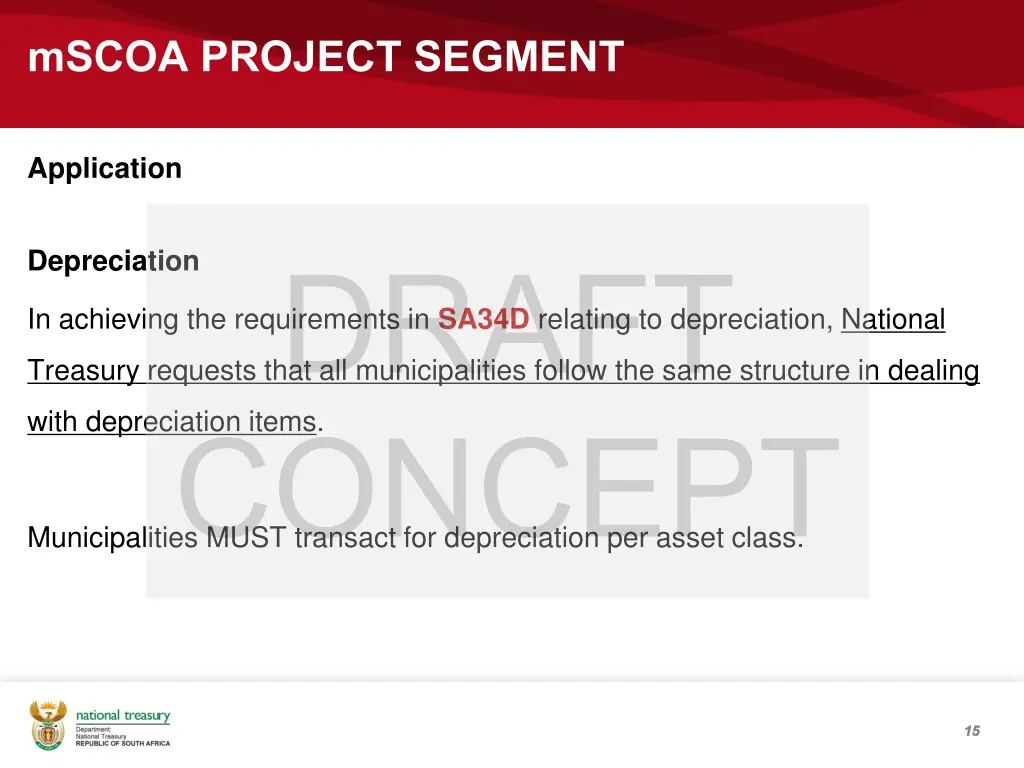 mSCOA PROJECT SEGMENT

Application

Depreciation

In achieving the requirements in SA34D relating to depreciation, National Treasury requests that all municipalities follow the same structure in dealing with depreciation items.

Municipalities MUST transact for depreciation per asset class.

DRAFT CONCEPT

national treasury
Department:
National Treasury
REPUBLIC OF SOUTH AFRICA

15